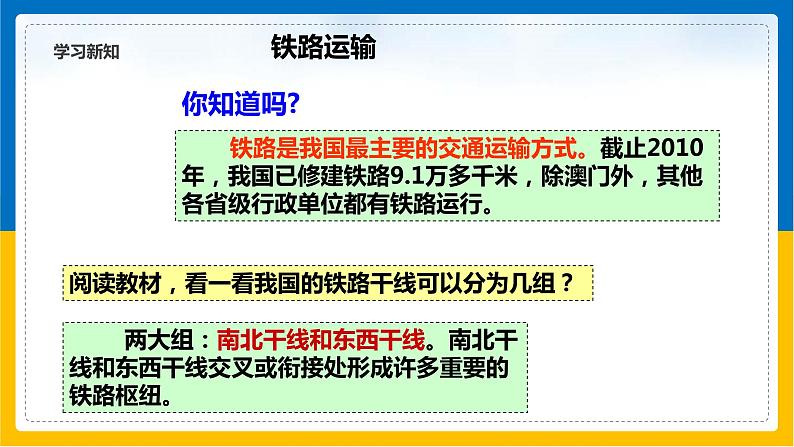 学习新知

铁路运输

你知道吗?

铁路是我国最主要的交通运输方式。截止2010年，我国已修建铁路9.1万多千米，除澳门外，其他各省级行政单位都有铁路运行。

阅读教材，看一看我国的铁路干线可以分为几组？

两大组：南北干线和东西干线。南北干线和东西干线交叉或衔接处形成许多重要的铁路枢纽。